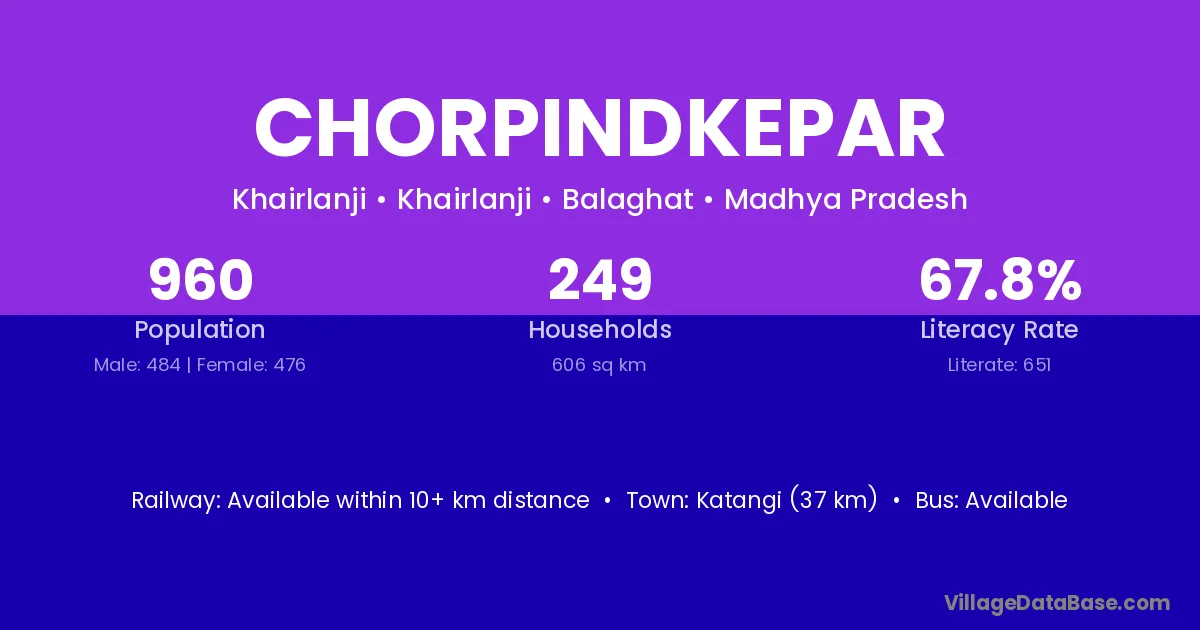 CHORPINDKEPAR

Khairlanji • Khairlanji • Balaghat • Madhya Pradesh

960
Population
Male: 484 | Female: 476

249
Households
606 sq km

67.8%
Literacy Rate
Literate: 651

Railway: Available within 10+ km distance • Town: Katangi (37 km) • Bus: Available

VillageDataBase.com